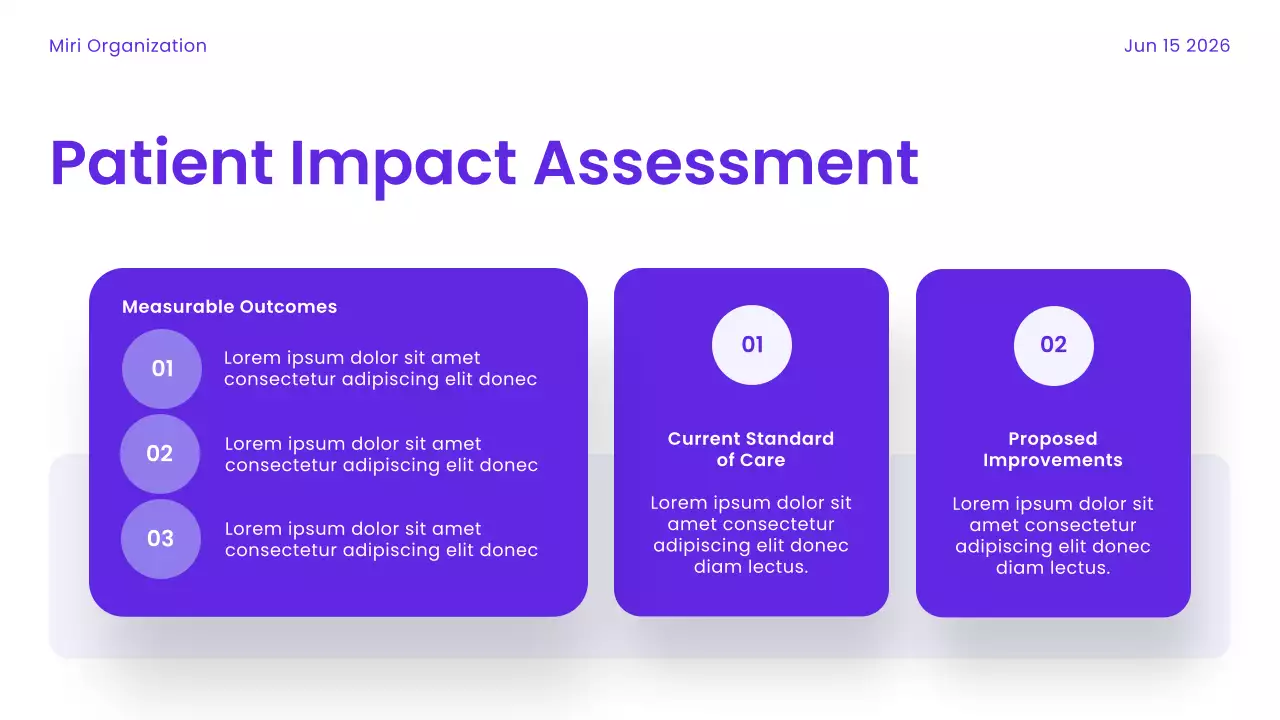 Miri Organization

Jun 15 2026

Patient Impact Assessment

Measurable Outcomes

01 Lorem ipsum dolor sit amet consectetur adipiscing elit donec

02 Lorem ipsum dolor sit amet consectetur adipiscing elit donec

03 Lorem ipsum dolor sit amet consectetur adipiscing elit donec

01

Current Standard of Care

Lorem ipsum dolor sit amet consectetur adipiscing elit donec diam lectus.

02

Proposed Improvements

Lorem ipsum dolor sit amet consectetur adipiscing elit donec diam lectus.